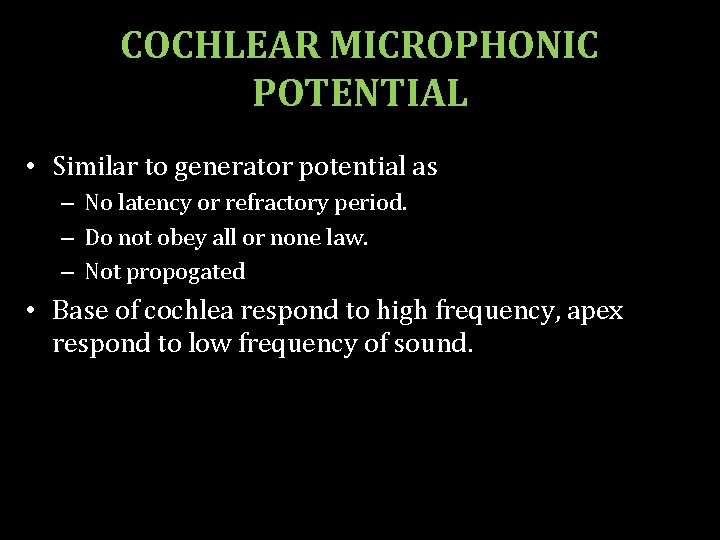 COCHLEAR MICROPHONIC POTENTIAL

• Similar to generator potential as
– No latency or refractory period.
– Do not obey all or none law.
– Not propogated

• Base of cochlea respond to high frequency, apex respond to low frequency of sound.